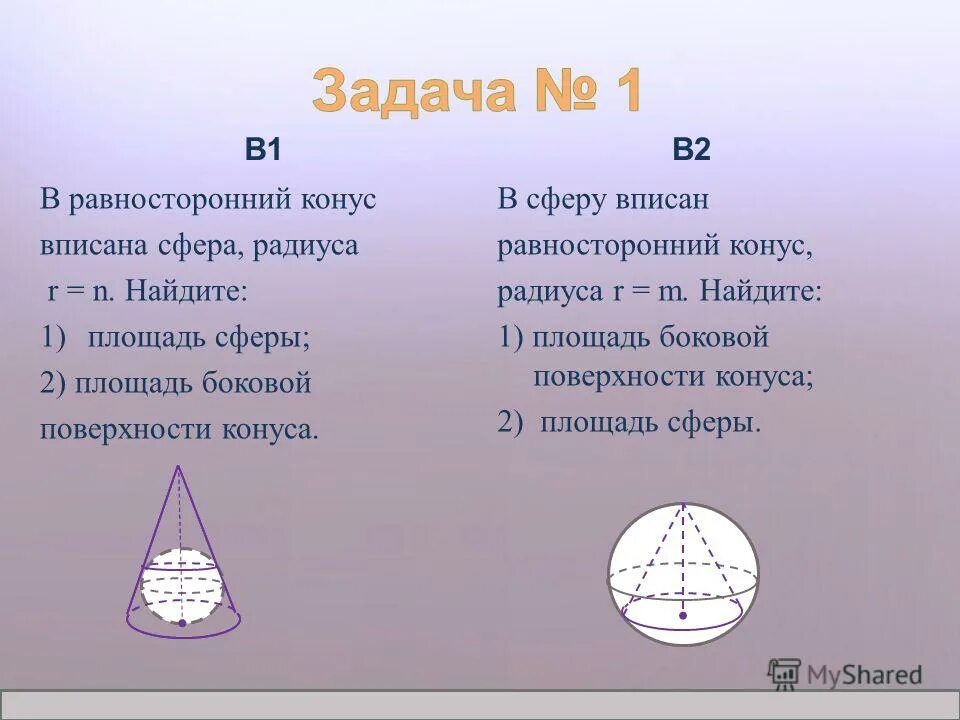 Задача № 1

В1

В равносторонний конус вписана сфера, радиуса r = n. Найдите:
1) площадь сферы;
2) площадь боковой поверхности конуса.

В2

В сферу вписан равносторонний конус, радиуса r = m. Найдите:
1) площадь боковой поверхности конуса;
2) площадь сферы.

MyShared